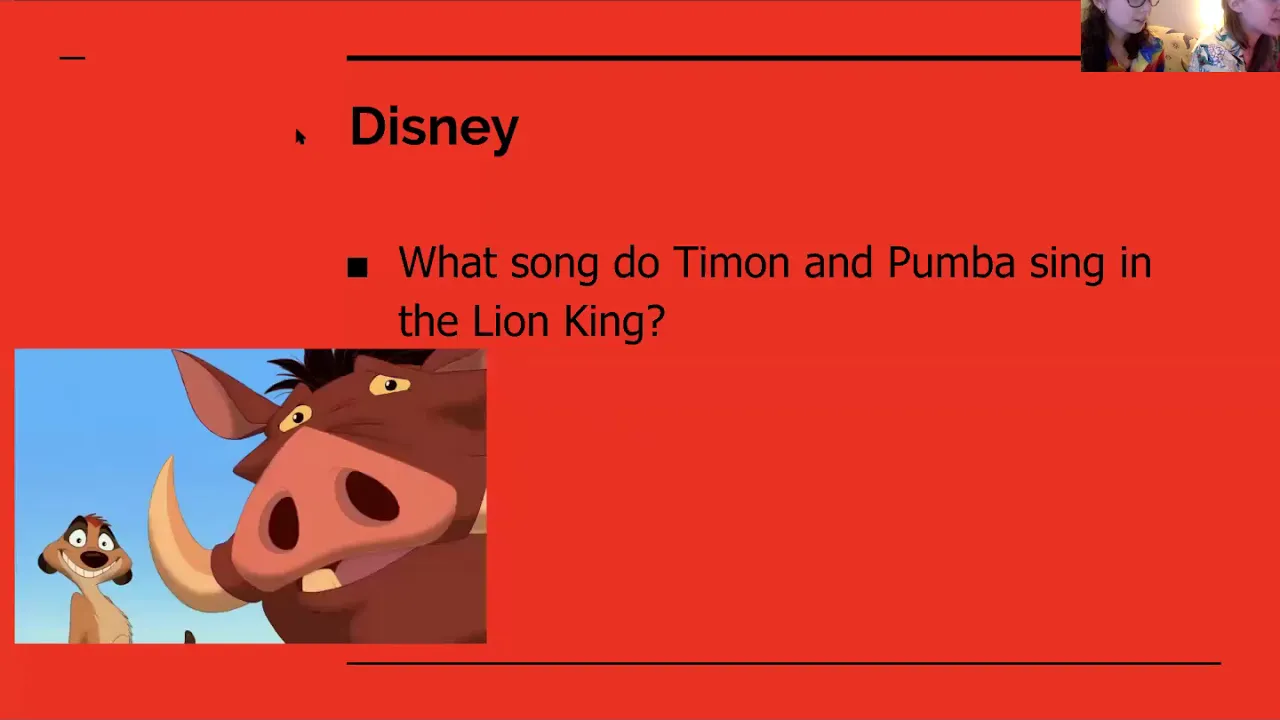 Disney

■ What song do Timon and Pumba sing in the Lion King?